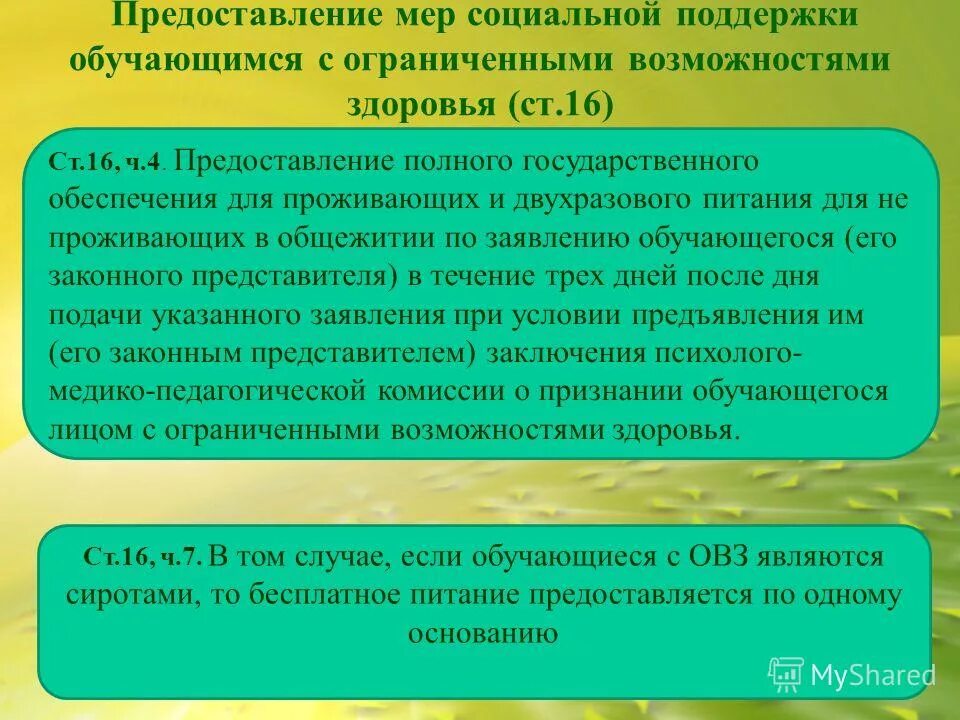 Предоставление мер социальной поддержки обучающимся с ограниченными возможностями здоровья (ст.16)

Ст.16, ч.4. Предоставление полного государственного обеспечения для проживающих и двухразового питания для не проживающих в общежитии по заявлению обучающегося (его законного представителя) в течение трех дней после дня подачи указанного заявления при условии предъявления им (его законным представителем) заключения психолого-медико-педагогической комиссии о признании обучающегося лицом с ограниченными возможностями здоровья.

Ст.16, ч.7. В том случае, если обучающиеся с ОВЗ являются сиротами, то бесплатное питание предоставляется по одному основанию

MyShared